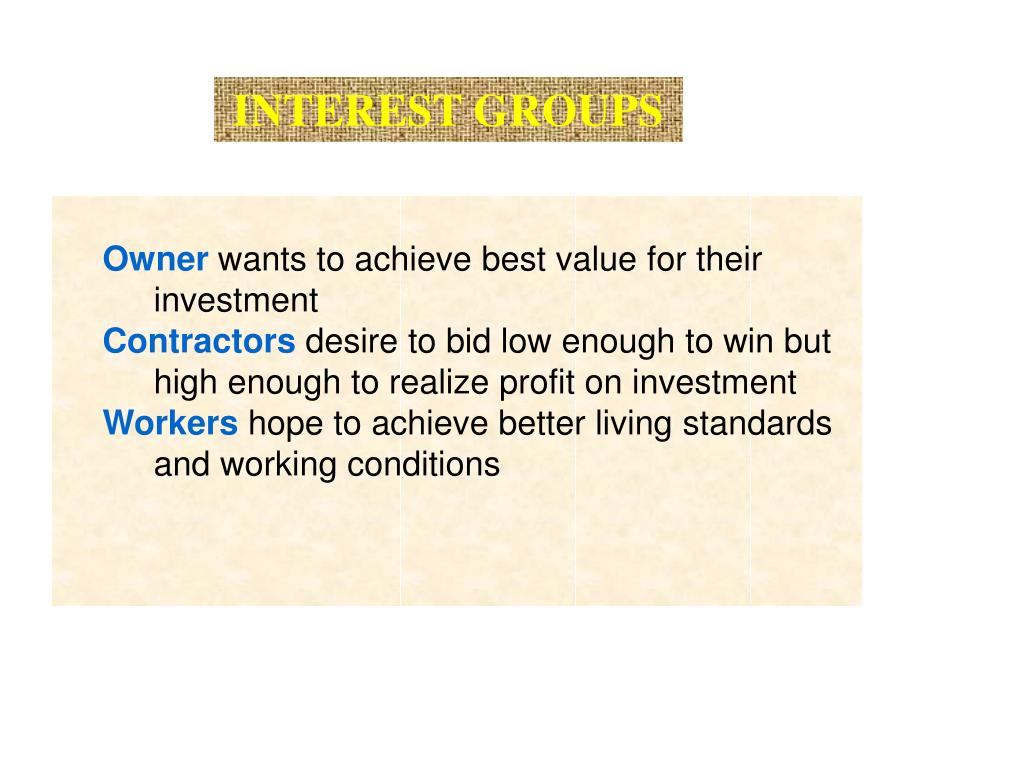 INTEREST GROUPS

Owner wants to achieve best value for their investment

Contractors desire to bid low enough to win but high enough to realize profit on investment

Workers hope to achieve better living standards and working conditions